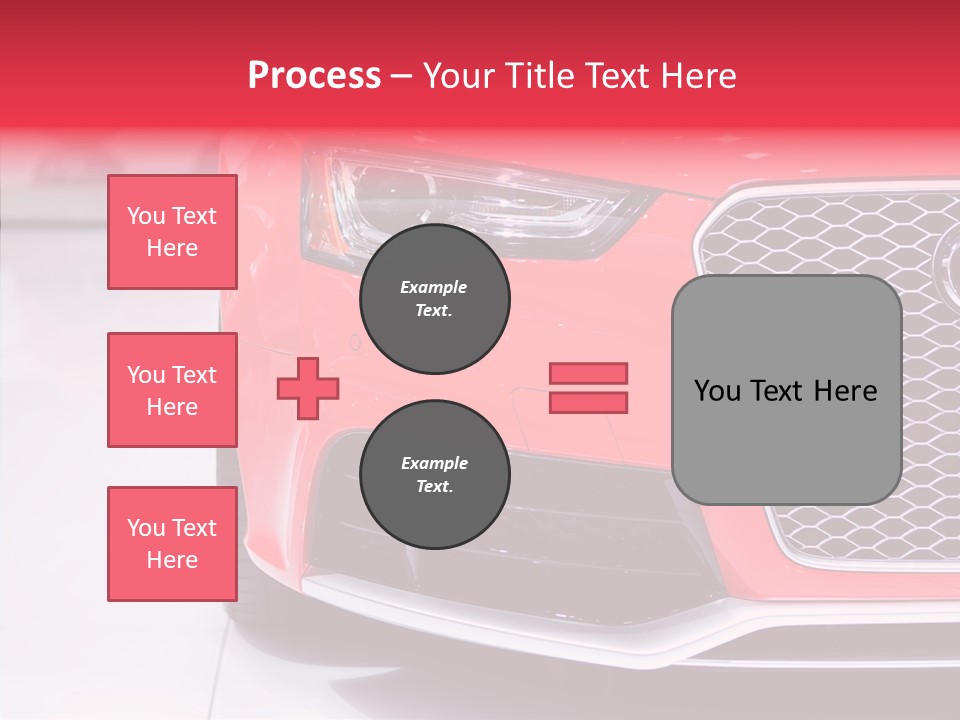 Process – Your Title Text Here

You Text Here

You Text Here

You Text Here

Example Text.

Example Text.

You Text Here